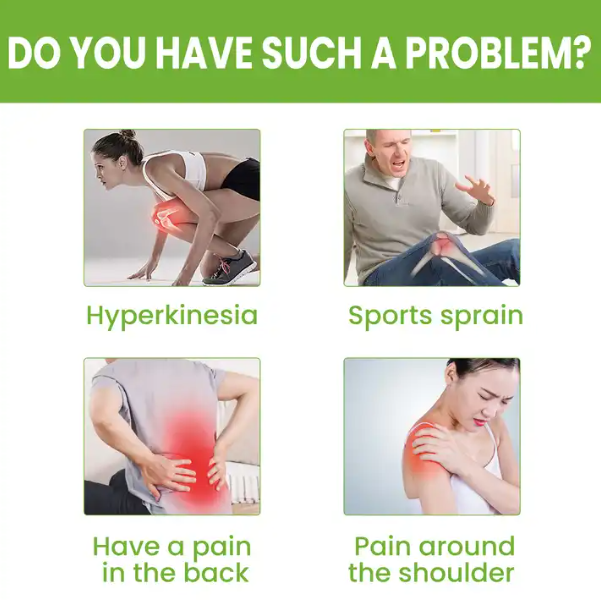 DO YOU HAVE SUCH A PROBLEM?

Hyperkinesia

Sports sprain

Have a pain in the back

Pain around the shoulder